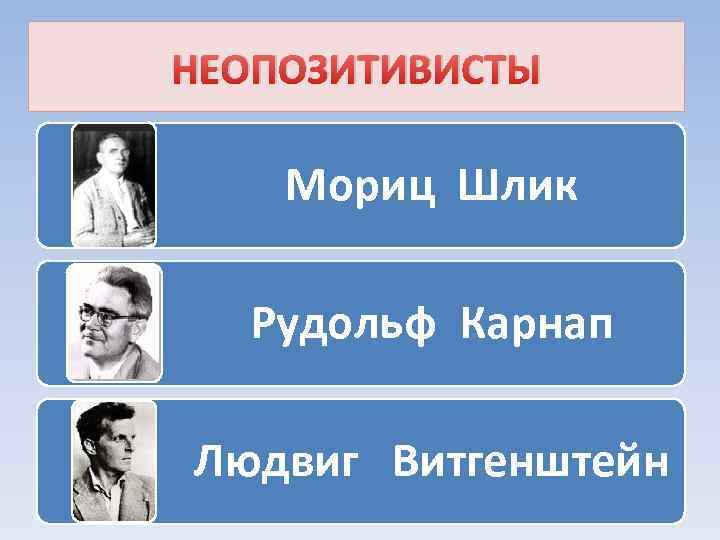 НЕОПОЗИТИВИСТЫ

Мориц Шлик

Рудольф Карнап

Людвиг Витгенштейн